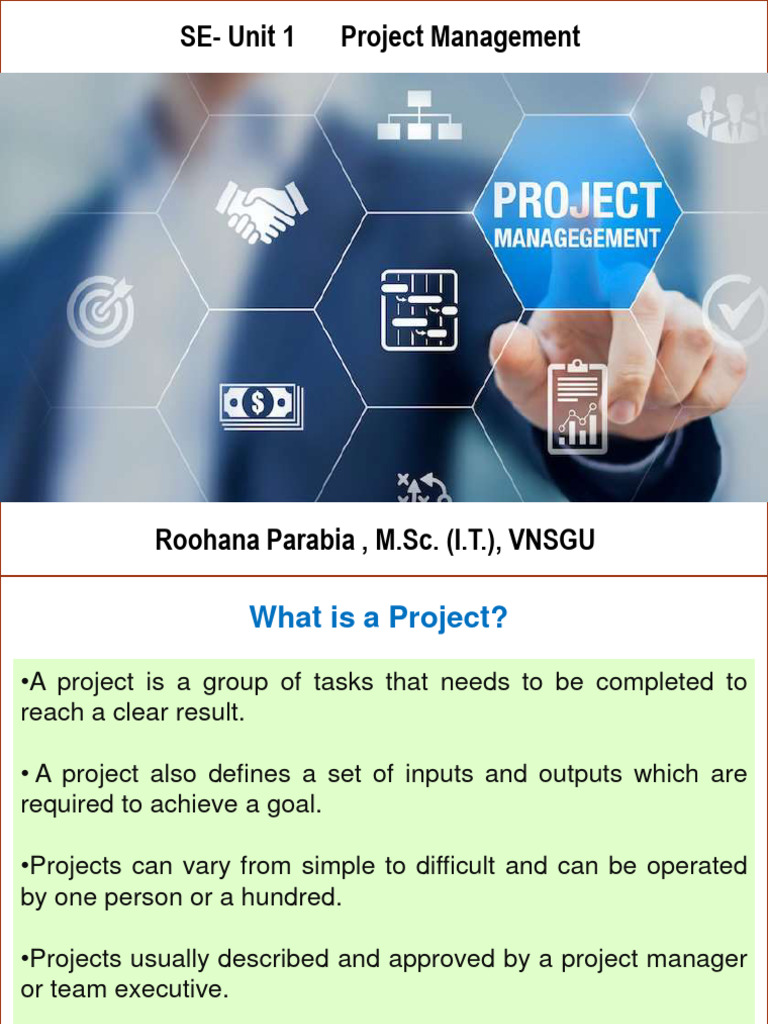 SE- Unit 1 Project Management

PROJECT
MANAGEGEMENT

Roohana Parabia , M.Sc. (I.T.), VNSGU

What is a Project?

•A project is a group of tasks that needs to be completed to reach a clear result.

• A project also defines a set of inputs and outputs which are required to achieve a goal.

•Projects can vary from simple to difficult and can be operated by one person or a hundred.

•Projects usually described and approved by a project manager or team executive.